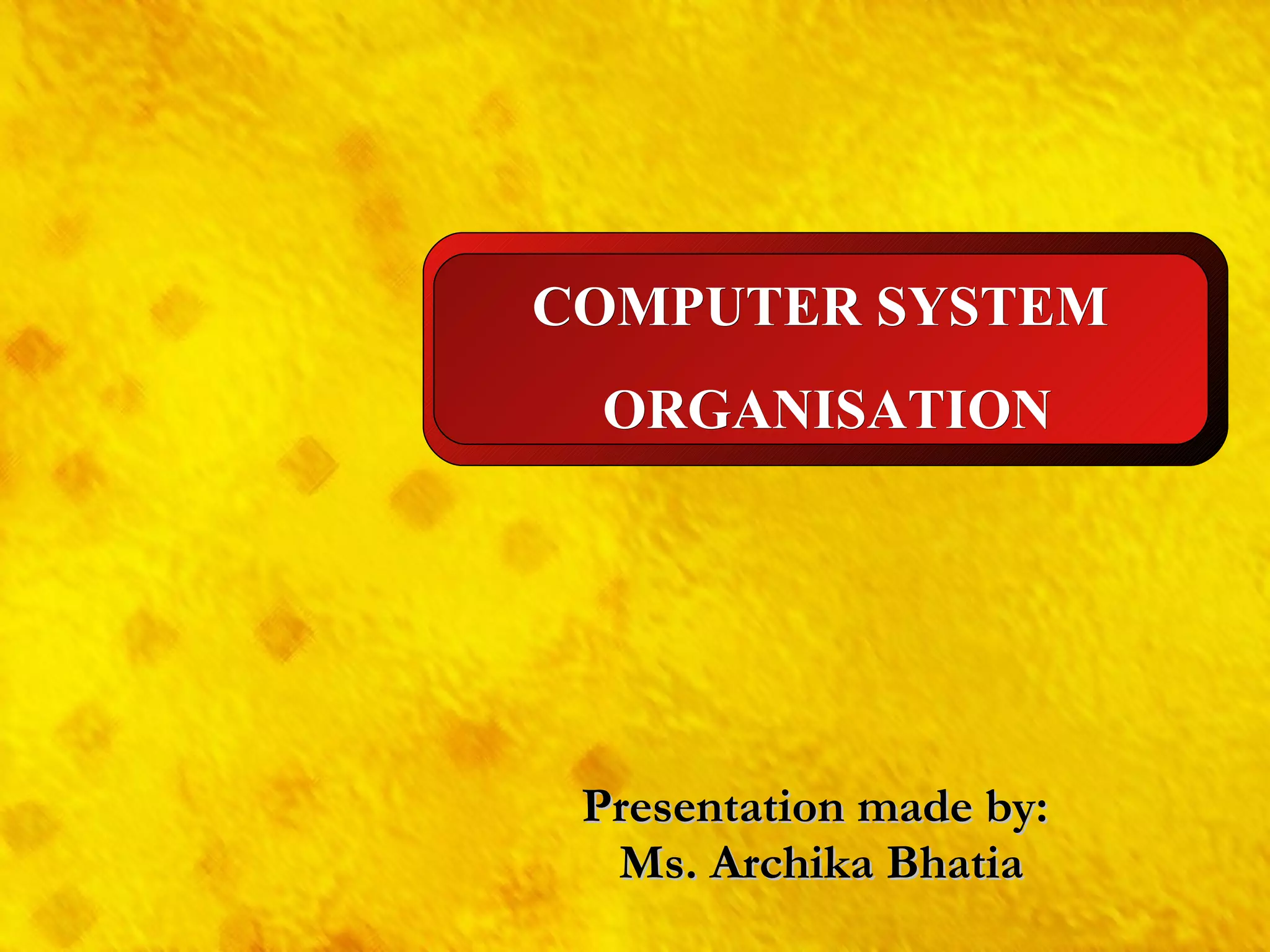 COMPUTER SYSTEM ORGANISATION

Presentation made by:
Ms. Archika Bhatia